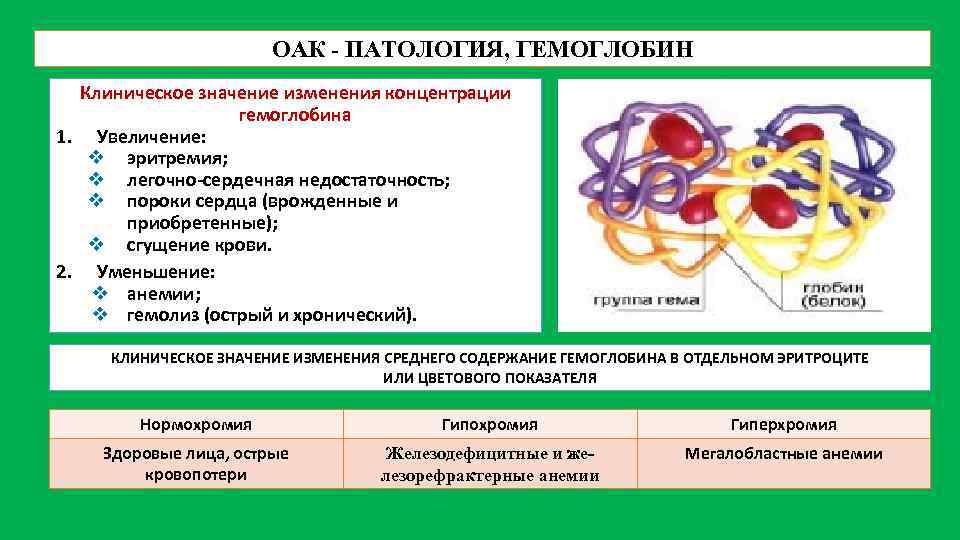 ОАК - ПАТОЛОГИЯ, ГЕМОГЛОБИН

Клиническое значение изменения концентрации гемоглобина

1. Увеличение:
❖ эритремия;
❖ легочно-сердечная недостаточность;
❖ пороки сердца (врожденные и приобретенные);
❖ сгущение крови.

2. Уменьшение:
❖ анемии;
❖ гемолиз (острый и хронический).

группа гема

глобин (белок)

КЛИНИЧЕСКОЕ ЗНАЧЕНИЕ ИЗМЕНЕНИЯ СРЕДНЕГО СОДЕРЖАНИЕ ГЕМОГЛОБИНА В ОТДЕЛЬНОМ ЭРИТРОЦИТЕ ИЛИ ЦВЕТОВОГО ПОКАЗАТЕЛЯ

| Нормохромия | Гипохромия | Гиперхромия |
|---|---|---|
| Здоровые лица, острые кровопотери | Железодефицитные и железорефрактерные анемии | Мегалобластные анемии |